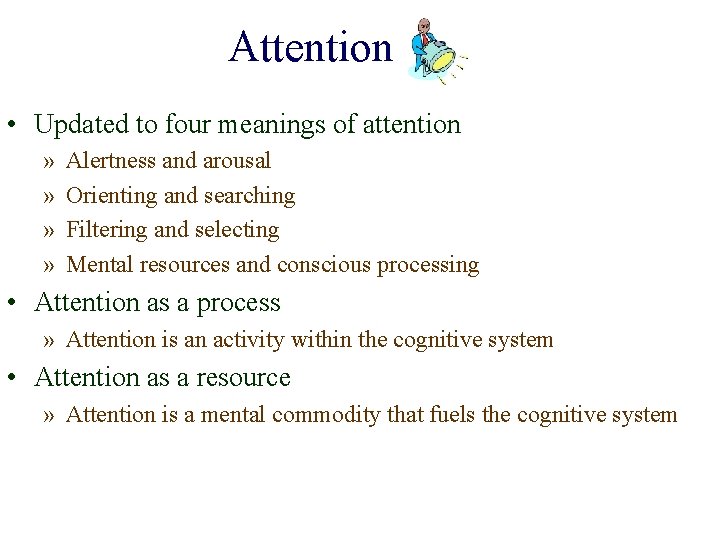 Attention

• Updated to four meanings of attention
» Alertness and arousal
» Orienting and searching
» Filtering and selecting
» Mental resources and conscious processing
• Attention as a process
» Attention is an activity within the cognitive system
• Attention as a resource
» Attention is a mental commodity that fuels the cognitive system